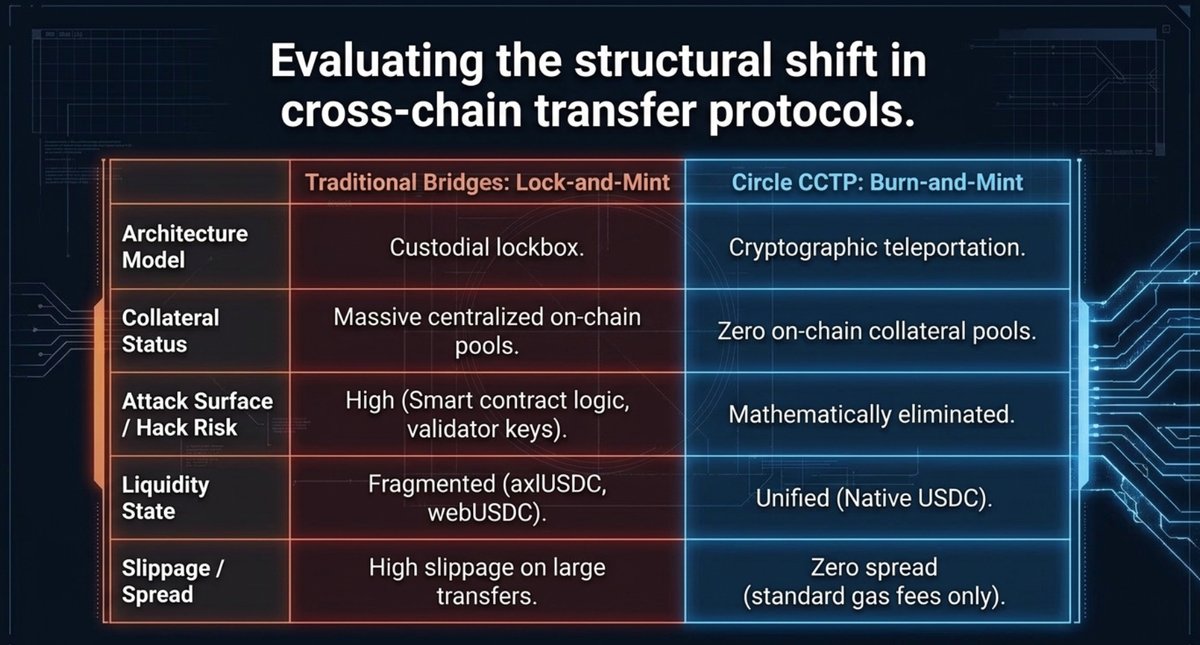 Evaluating the structural shift in cross-chain transfer protocols.

| | Traditional Bridges: Lock-and-Mint | Circle CCTP: Burn-and-Mint |
|---|---|---|
| Architecture Model | Custodial lockbox. | Cryptographic teleportation. |
| Collateral Status | Massive centralized on-chain pools. | Zero on-chain collateral pools. |
| Attack Surface / Hack Risk | High (Smart contract logic, validator keys). | Mathematically eliminated. |
| Liquidity State | Fragmented (axlUSDC, webUSDC). | Unified (Native USDC). |
| Slippage / Spread | High slippage on large transfers. | Zero spread (standard gas fees only). |